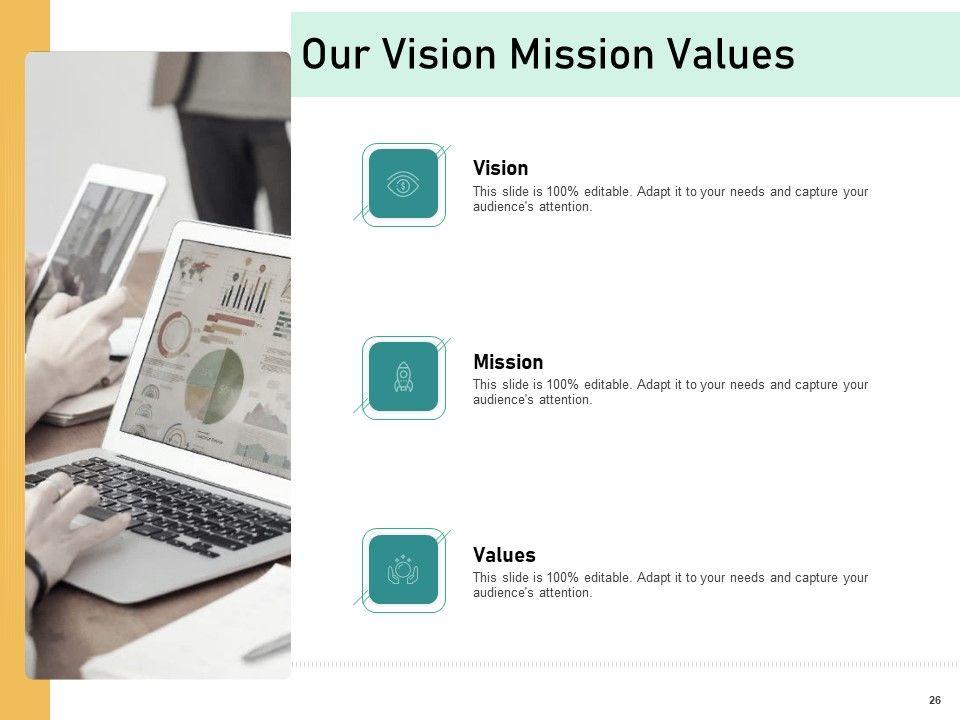 Our Vision Mission Values

Vision
This slide is 100% editable. Adapt it to your needs and capture your audience's attention.

Mission
This slide is 100% editable. Adapt it to your needs and capture your audience's attention.

Values
This slide is 100% editable. Adapt it to your needs and capture your audience's attention.

26